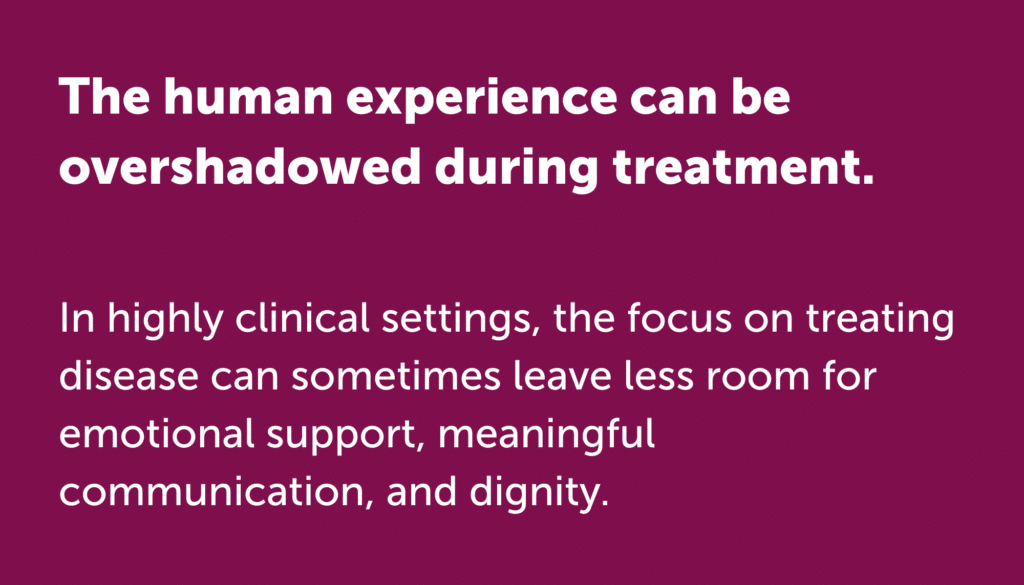 The human experience can be overshadowed during treatment.

In highly clinical settings, the focus on treating disease can sometimes leave less room for emotional support, meaningful communication, and dignity.